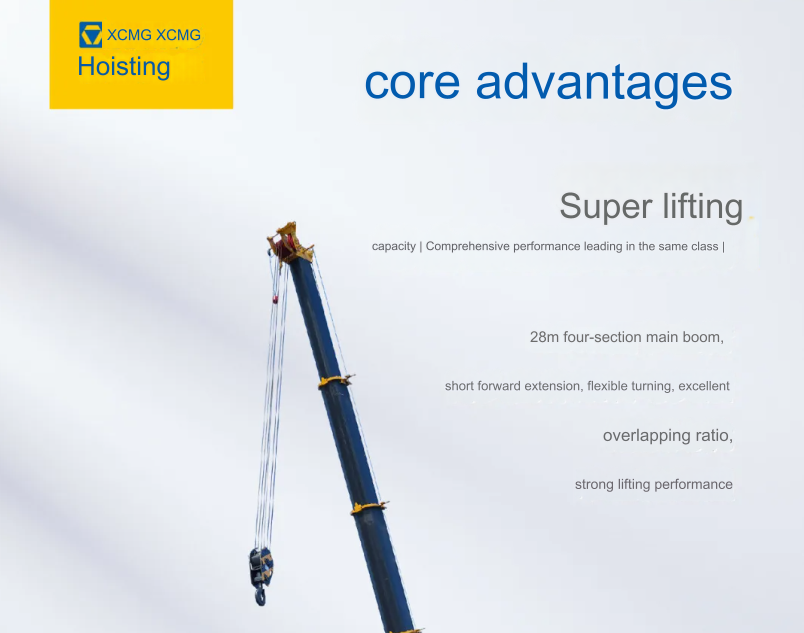 XCMG XCMG
Hoisting

core advantages

Super lifting

capacity | Comprehensive performance leading in the same class |

28m four-section main boom,

short forward extension, flexible turning, excellent

overlapping ratio,

strong lifting performance